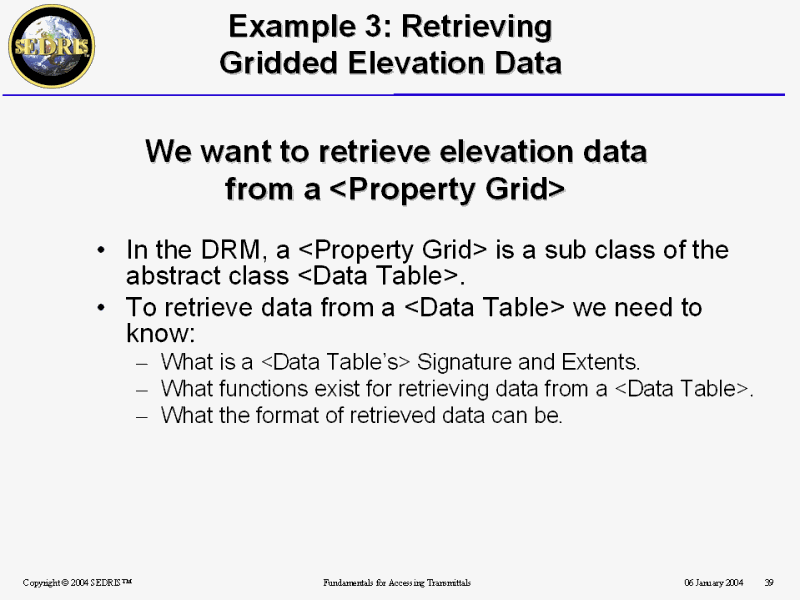 SEDRIS

Example 3: Retrieving Gridded Elevation Data

We want to retrieve elevation data from a <Property Grid>

• In the DRM, a <Property Grid> is a sub class of the abstract class <Data Table>.
• To retrieve data from a <Data Table> we need to know:
– What is a <Data Table's> Signature and Extents.
– What functions exist for retrieving data from a <Data Table>.
– What the format of retrieved data can be.

Copyright © 2004 SEDRIS™ Fundamentals for Accessing Transmittals 06 January 2004 39